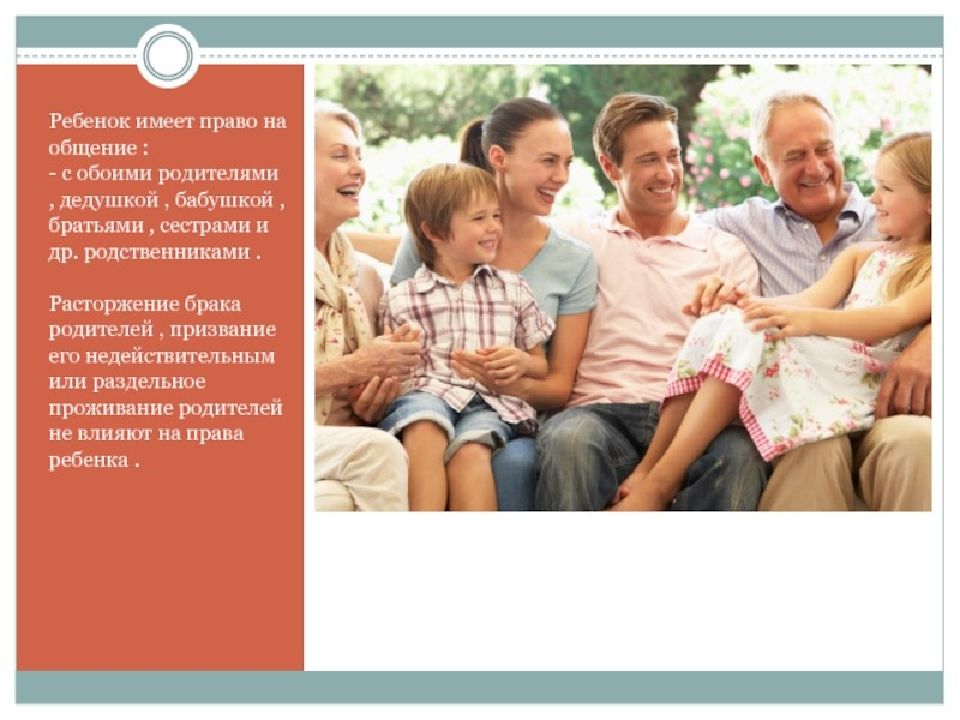 Ребенок имеет право на общение :
- с обоими родителями , дедушкой , бабушкой , братьями , сестрами и др. родственниками .

Расторжение брака родителей , призвание его недействительным или раздельное проживание родителей не влияют на права ребенка .